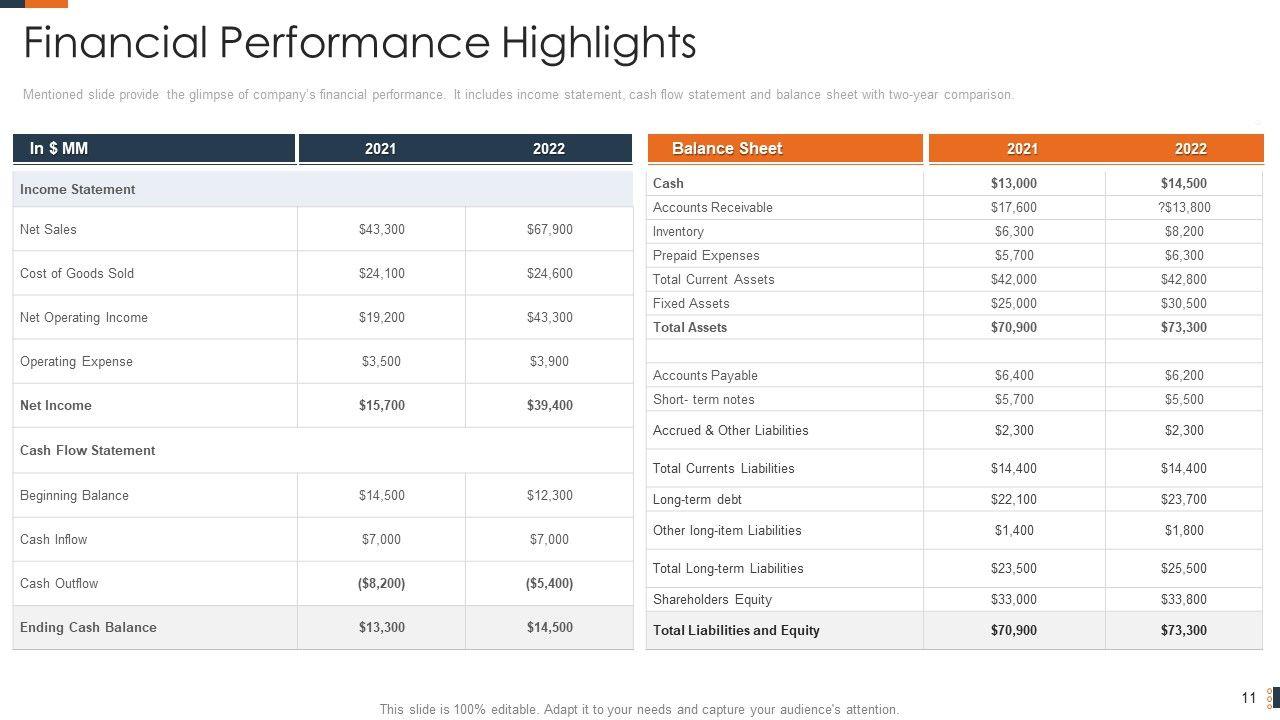 Financial Performance Highlights

Mentioned slide provide the glimpse of company's financial performance. It includes income statement, cash flow statement and balance sheet with two-year comparison.

| In $ MM | 2021 | 2022 |
|---|---|---|
| Income Statement | | |
| Net Sales | $43,300 | $67,900 |
| Cost of Goods Sold | $24,100 | $24,600 |
| Net Operating Income | $19,200 | $43,300 |
| Operating Expense | $3,500 | $3,900 |
| Net Income | $15,700 | $39,400 |
| Cash Flow Statement | | |
| Beginning Balance | $14,500 | $12,300 |
| Cash Inflow | $7,000 | $7,000 |
| Cash Outflow | ($8,200) | ($5,400) |
| Ending Cash Balance | $13,300 | $14,500 |

| Balance Sheet | 2021 | 2022 |
|---|---|---|
| Cash | $13,000 | $14,500 |
| Accounts Receivable | $17,600 | ?$13,800 |
| Inventory | $6,300 | $8,200 |
| Prepaid Expenses | $5,700 | $6,300 |
| Total Current Assets | $42,000 | $42,800 |
| Fixed Assets | $25,000 | $30,500 |
| Total Assets | $70,900 | $73,300 |
| | | |
| Accounts Payable | $6,400 | $6,200 |
| Short- term notes | $5,700 | $5,500 |
| Accrued & Other Liabilities | $2,300 | $2,300 |
| Total Currents Liabilities | $14,400 | $14,400 |
| Long-term debt | $22,100 | $23,700 |
| Other long-item Liabilities | $1,400 | $1,800 |
| Total Long-term Liabilities | $23,500 | $25,500 |
| Shareholders Equity | $33,000 | $33,800 |
| Total Liabilities and Equity | $70,900 | $73,300 |

This slide is 100% editable. Adapt it to your needs and capture your audience's attention.

11